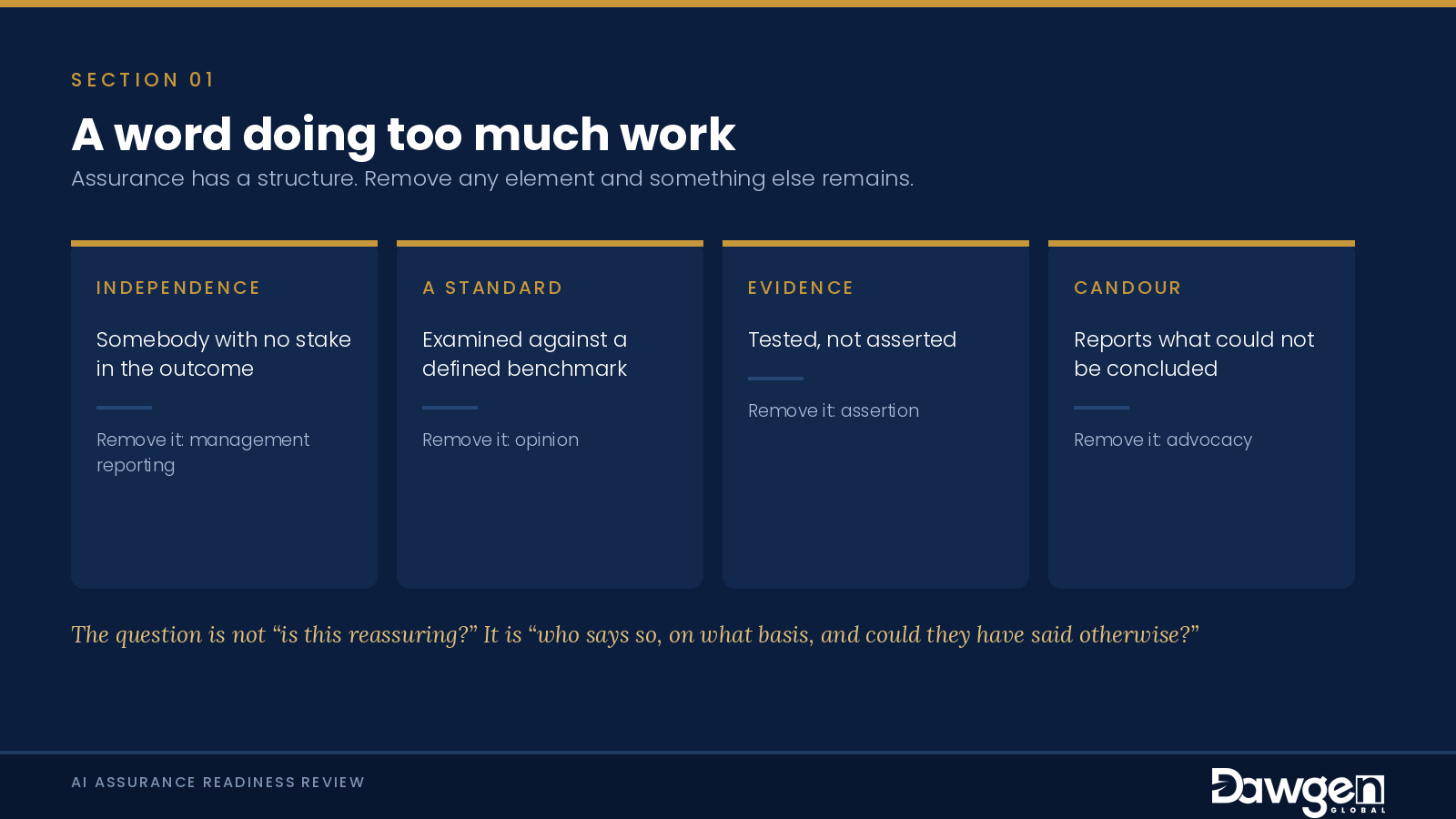 SECTION 01

A word doing too much work

Assurance has a structure. Remove any element and something else remains.

INDEPENDENCE

Somebody with no stake in the outcome

Remove it: management reporting

A STANDARD

Examined against a defined benchmark

Remove it: opinion

EVIDENCE

Tested, not asserted

Remove it: assertion

CANDOUR

Reports what could not be concluded

Remove it: advocacy

The question is not “is this reassuring?” It is “who says so, on what basis, and could they have said otherwise?”

AI ASSURANCE READINESS REVIEW

Dawgen GLOBAL